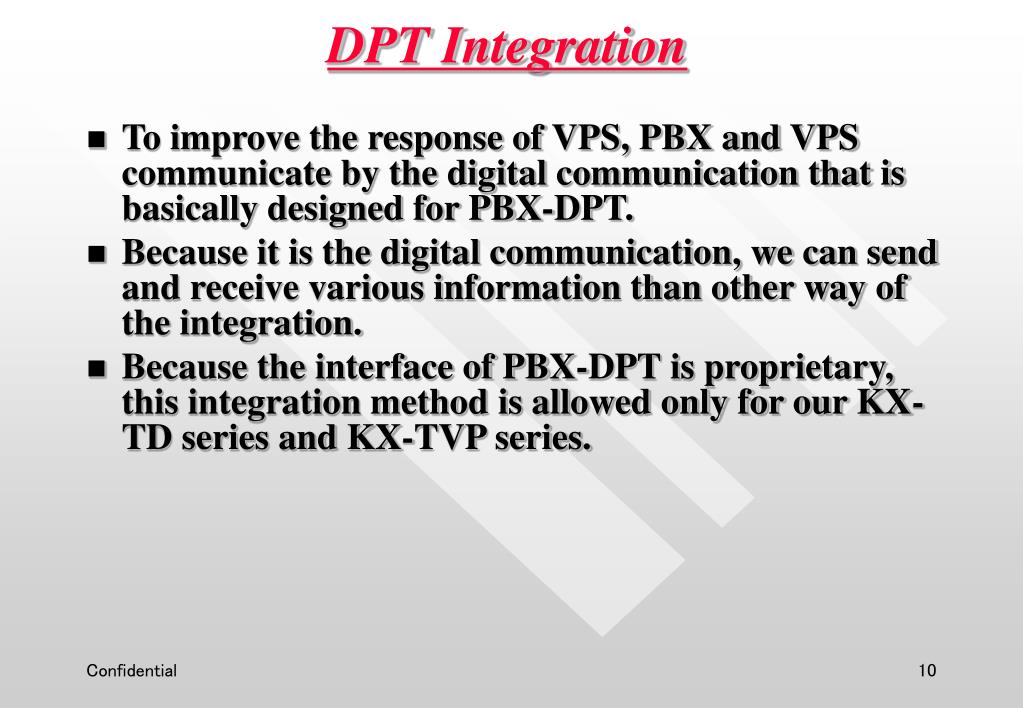 DPT Integration

- To improve the response of VPS, PBX and VPS communicate by the digital communication that is basically designed for PBX-DPT.
- Because it is the digital communication, we can send and receive various information than other way of the integration.
- Because the interface of PBX-DPT is proprietary, this integration method is allowed only for our KX-TD series and KX-TVP series.

Confidential

10